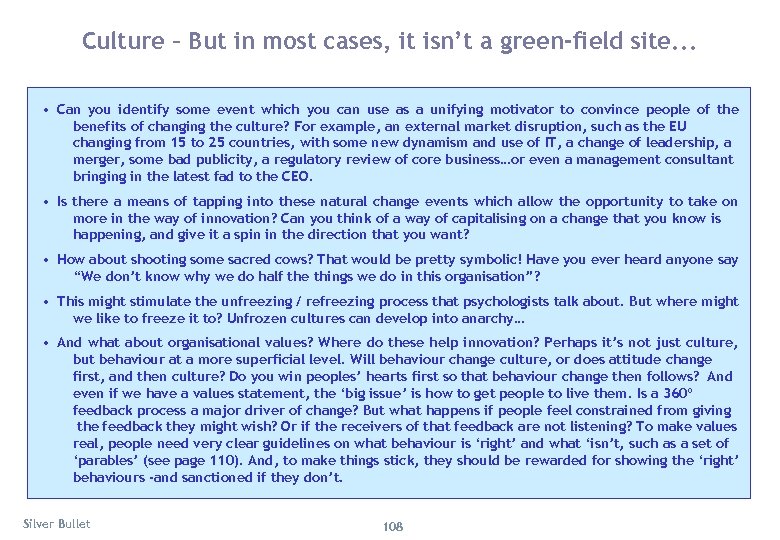 Culture – But in most cases, it isn't a green-field site...

• Can you identify some event which you can use as a unifying motivator to convince people of the benefits of changing the culture? For example, an external market disruption, such as the EU changing from 15 to 25 countries, with some new dynamism and use of IT, a change of leadership, a merger, some bad publicity, a regulatory review of core business…or even a management consultant bringing in the latest fad to the CEO.

• Is there a means of tapping into these natural change events which allow the opportunity to take on more in the way of innovation? Can you think of a way of capitalising on a change that you know is happening, and give it a spin in the direction that you want?

• How about shooting some sacred cows? That would be pretty symbolic! Have you ever heard anyone say "We don't know why we do half the things we do in this organisation"?

• This might stimulate the unfreezing / refreezing process that psychologists talk about. But where might we like to freeze it to? Unfrozen cultures can develop into anarchy…

• And what about organisational values? Where do these help innovation? Perhaps it's not just culture, but behaviour at a more superficial level. Will behaviour change culture, or does attitude change first, and then culture? Do you win peoples' hearts first so that behaviour change then follows? And even if we have a values statement, the 'big issue' is how to get people to live them. Is a 360° feedback process a major driver of change? But what happens if people feel constrained from giving the feedback they might wish? Or if the receivers of that feedback are not listening? To make values real, people need very clear guidelines on what behaviour is 'right' and what 'isn't, such as a set of 'parables' (see page 110). And, to make things stick, they should be rewarded for showing the 'right' behaviours -and sanctioned if they don't.

Silver Bullet

108